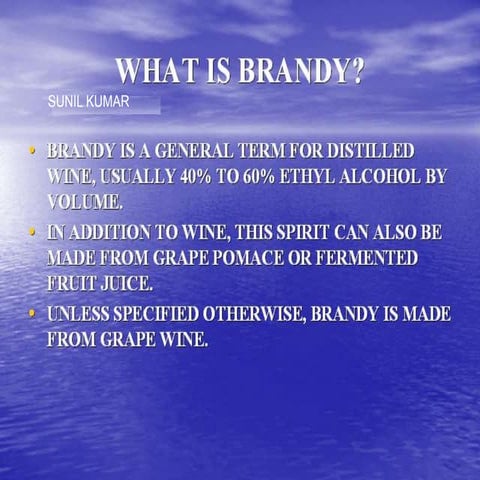 WHAT IS BRANDY?

SUNIL KUMAR

• BRANDY IS A GENERAL TERM FOR DISTILLED WINE, USUALLY 40% TO 60% ETHYL ALCOHOL BY VOLUME.

• IN ADDITION TO WINE, THIS SPIRIT CAN ALSO BE MADE FROM GRAPE POMACE OR FERMENTED FRUIT JUICE.

• UNLESS SPECIFIED OTHERWISE, BRANDY IS MADE FROM GRAPE WINE.